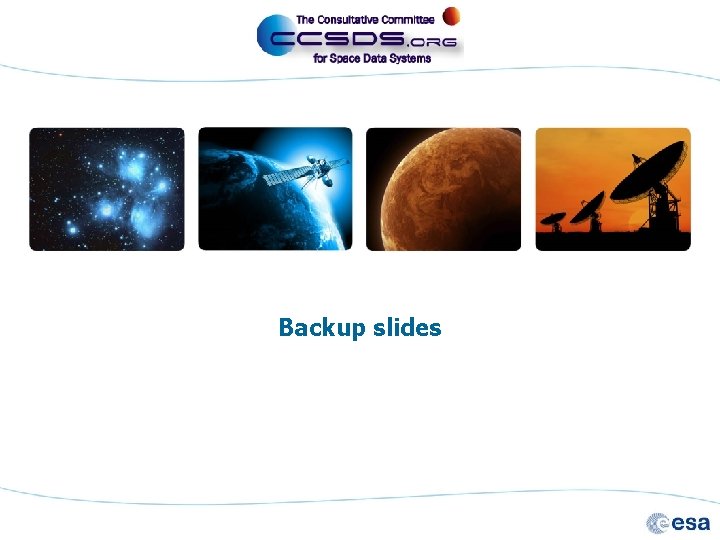 The Consultative Committee
CCSDS.ORG
for Space Data Systems

Backup slides

esa